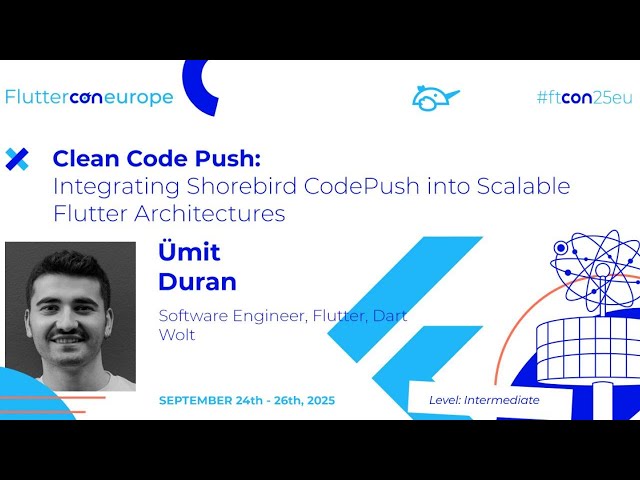 Flutterconeurope

#ftcon25eu

Clean Code Push:
Integrating Shorebird CodePush into Scalable Flutter Architectures

Ümit
Duran

Software Engineer, Flutter, Dart
Wolt

SEPTEMBER 24th - 26th, 2025

Level: Intermediate